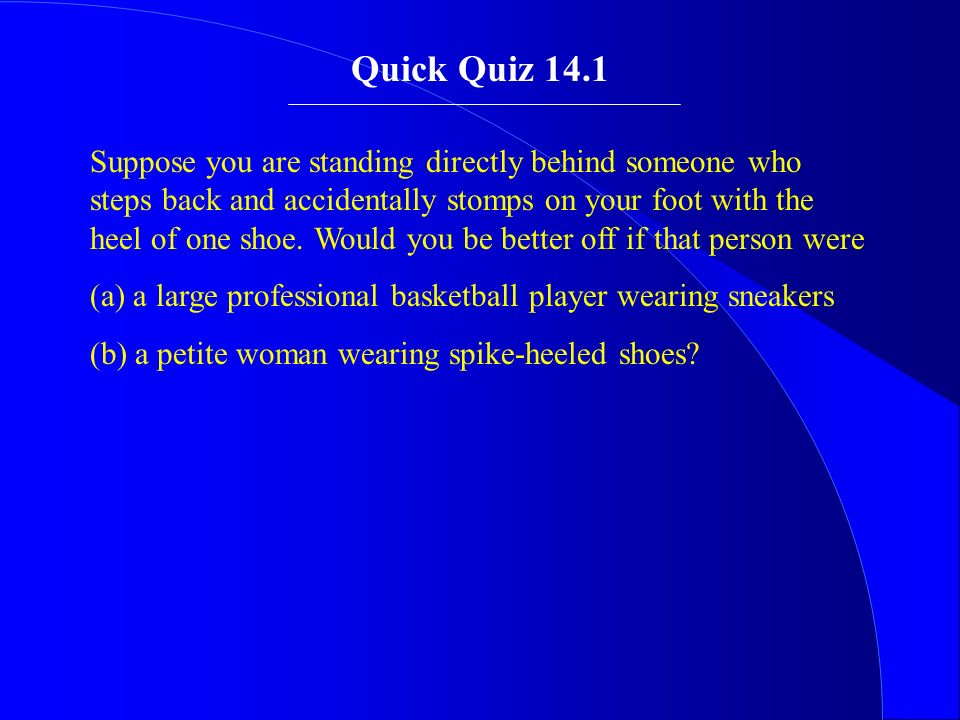 Quick Quiz 14.1

Suppose you are standing directly behind someone who steps back and accidentally stomps on your foot with the heel of one shoe. Would you be better off if that person were

(a) a large professional basketball player wearing sneakers

(b) a petite woman wearing spike-heeled shoes?